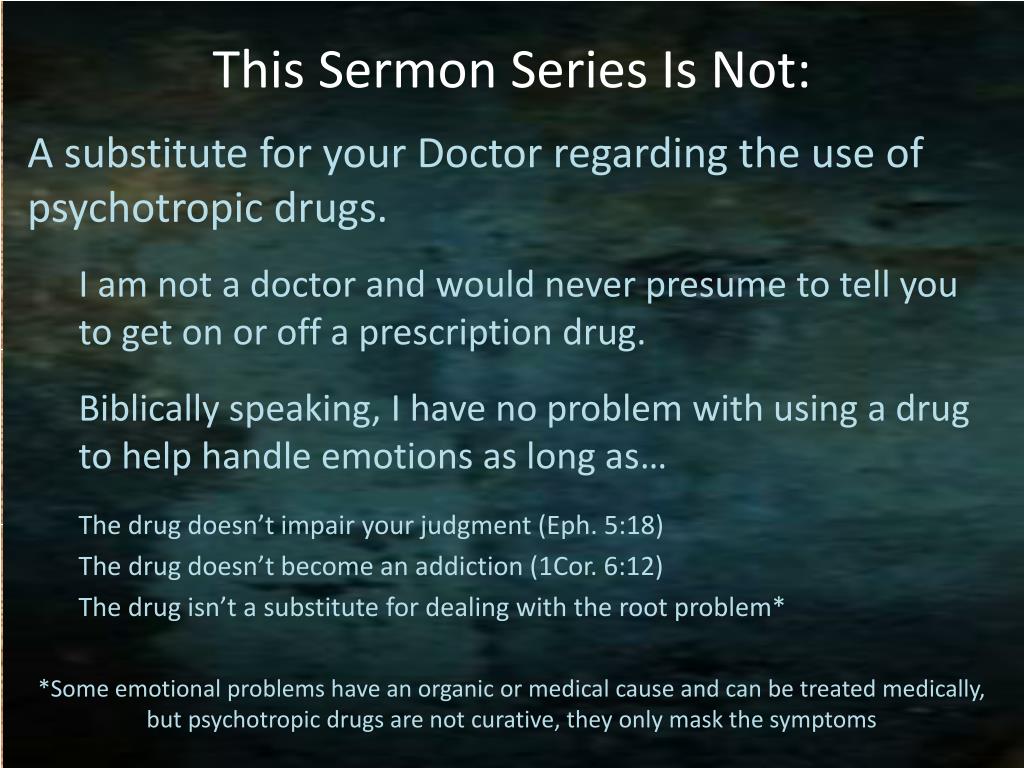 This Sermon Series Is Not:

A substitute for your Doctor regarding the use of psychotropic drugs.

I am not a doctor and would never presume to tell you to get on or off a prescription drug.

Biblically speaking, I have no problem with using a drug to help handle emotions as long as…

The drug doesn’t impair your judgment (Eph. 5:18)

The drug doesn’t become an addiction (1Cor. 6:12)

The drug isn’t a substitute for dealing with the root problem*

*Some emotional problems have an organic or medical cause and can be treated medically, but psychotropic drugs are not curative, they only mask the symptoms